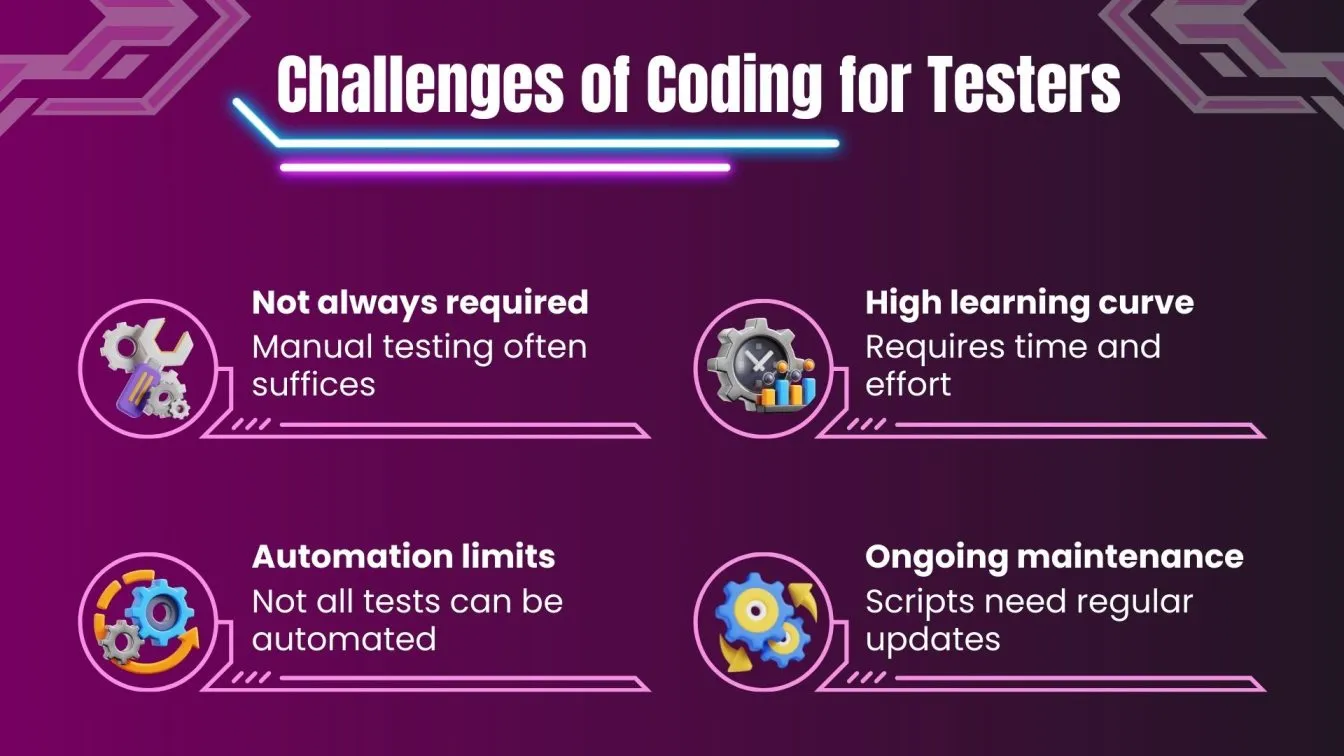 Challenges of Coding for Testers

Not always required
Manual testing often suffices

High learning curve
Requires time and effort

Automation limits
Not all tests can be automated

Ongoing maintenance
Scripts need regular updates